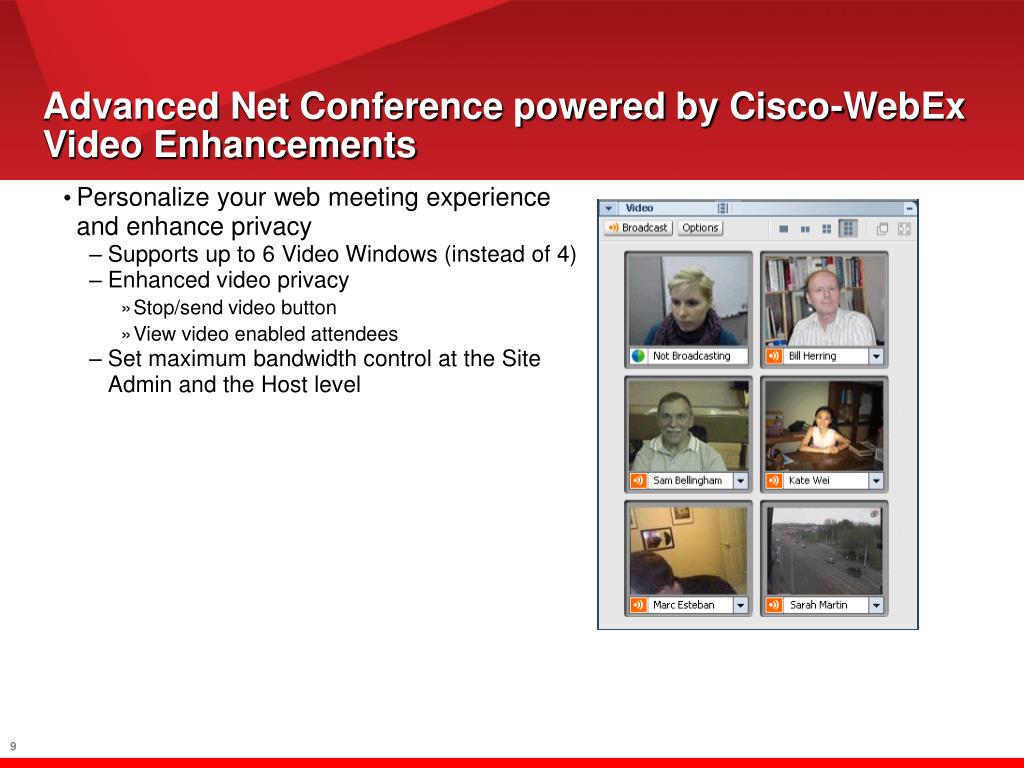 Advanced Net Conference powered by Cisco-WebEx
Video Enhancements

• Personalize your web meeting experience and enhance privacy
– Supports up to 6 Video Windows (instead of 4)
– Enhanced video privacy
» Stop/send video button
» View video enabled attendees
– Set maximum bandwidth control at the Site Admin and the Host level

Video
Broadcast
Options

Not Broadcasting
Bill Herring
Sam Bellingham
Kate Wei
Marc Esteban
Sarah Martin

9